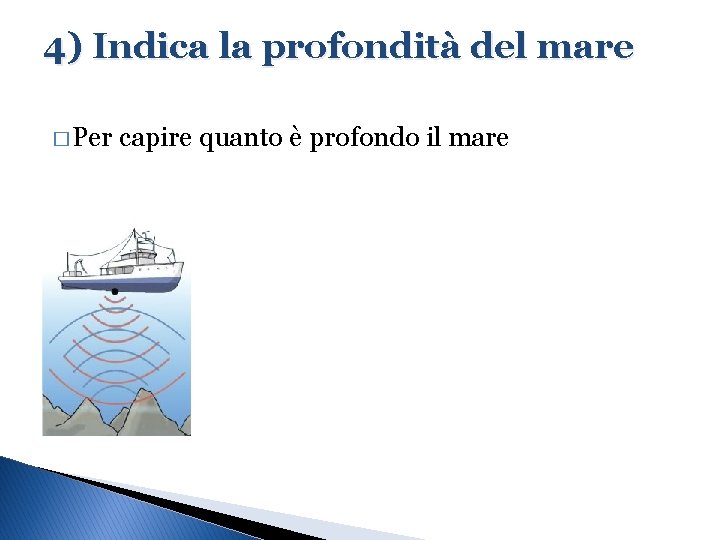 4) Indica la profondità del mare

□ Per capire quanto è profondo il mare